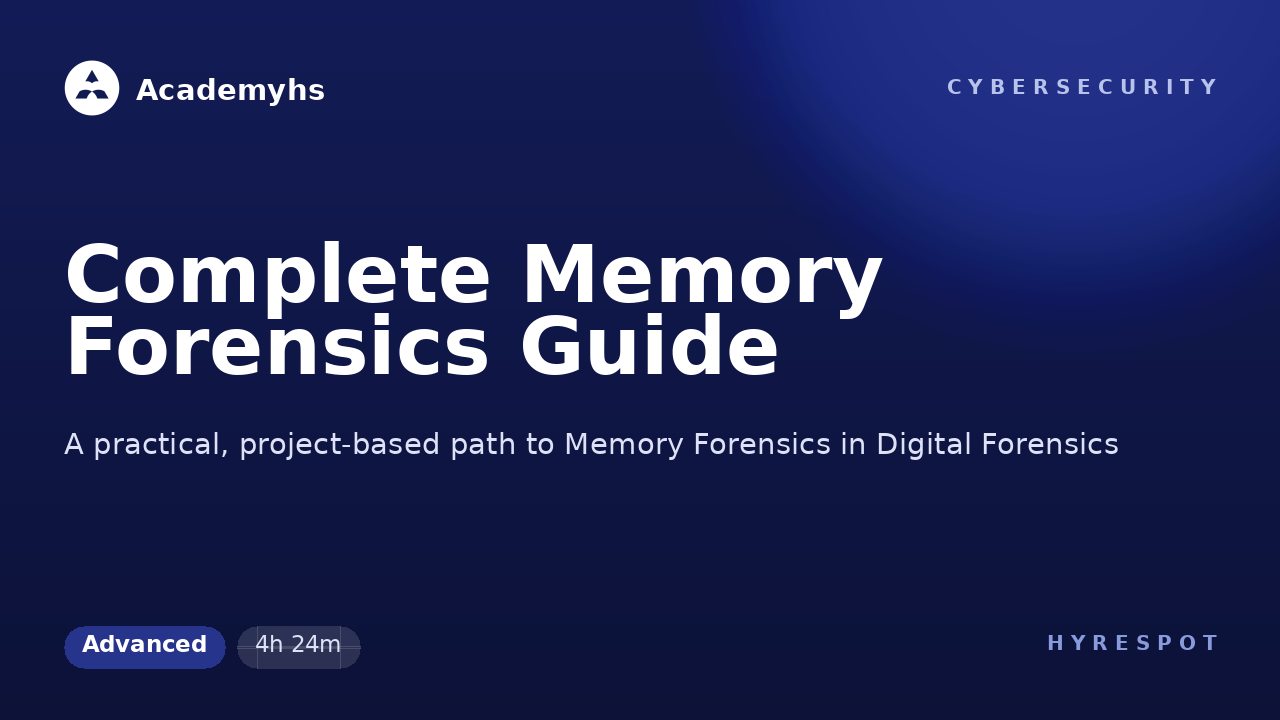 Academyhs

CYBERSECURITY

Complete Memory Forensics Guide

A practical, project-based path to Memory Forensics in Digital Forensics

Advanced

4h 24m

HYRESPOT